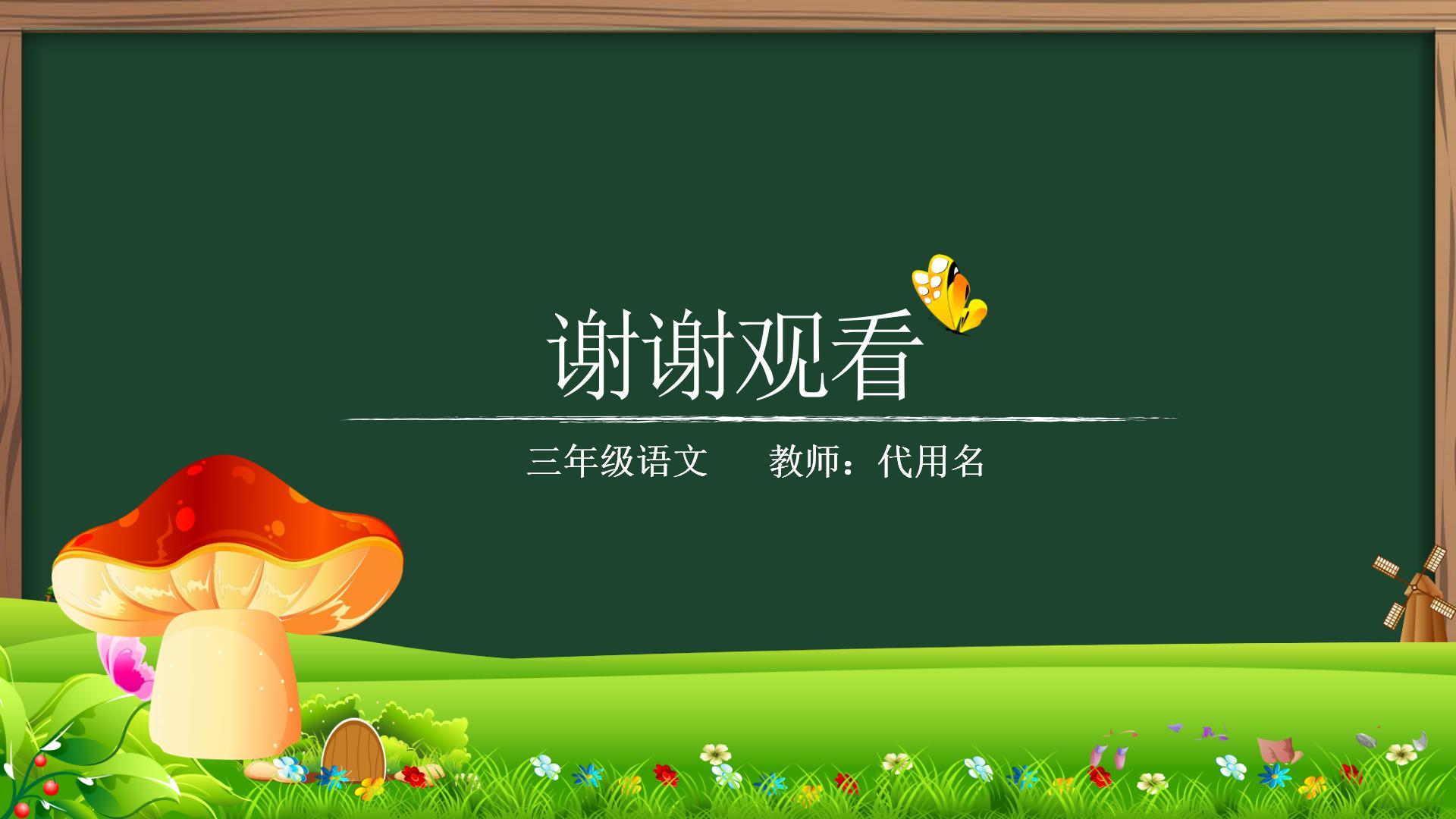 谢谢观看

三年级语文　　教师：代用名